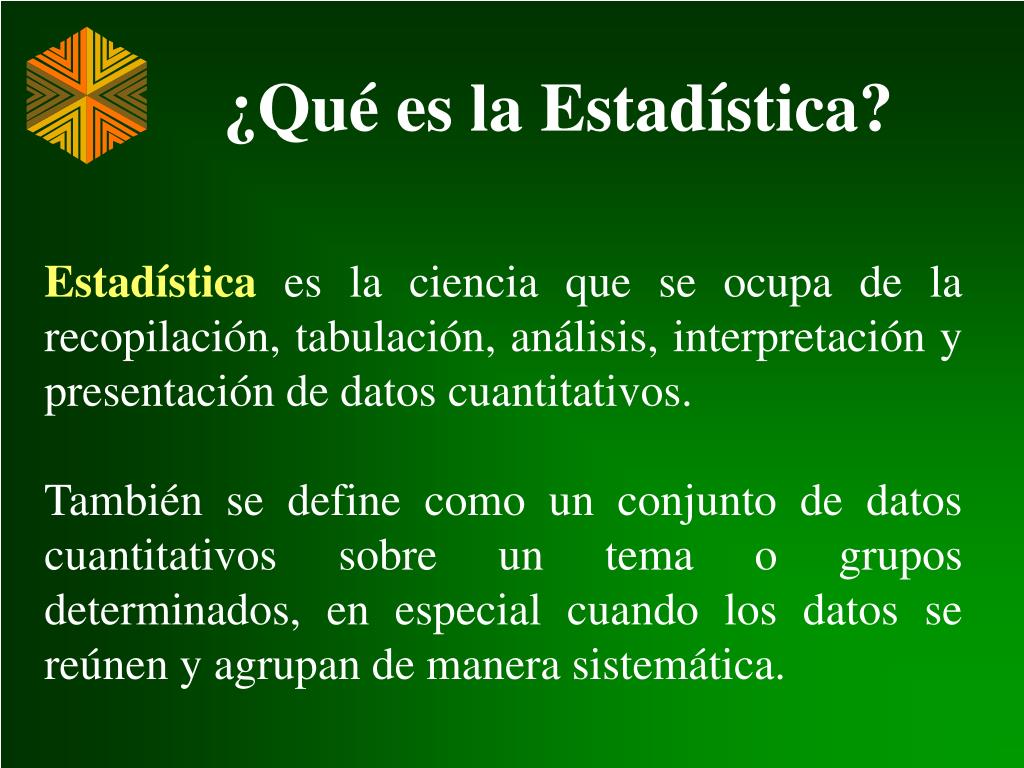 ¿Qué es la Estadística?

Estadística es la ciencia que se ocupa de la recopilación, tabulación, análisis, interpretación y presentación de datos cuantitativos.

También se define como un conjunto de datos cuantitativos sobre un tema o grupos determinados, en especial cuando los datos se reúnen y agrupan de manera sistemática.